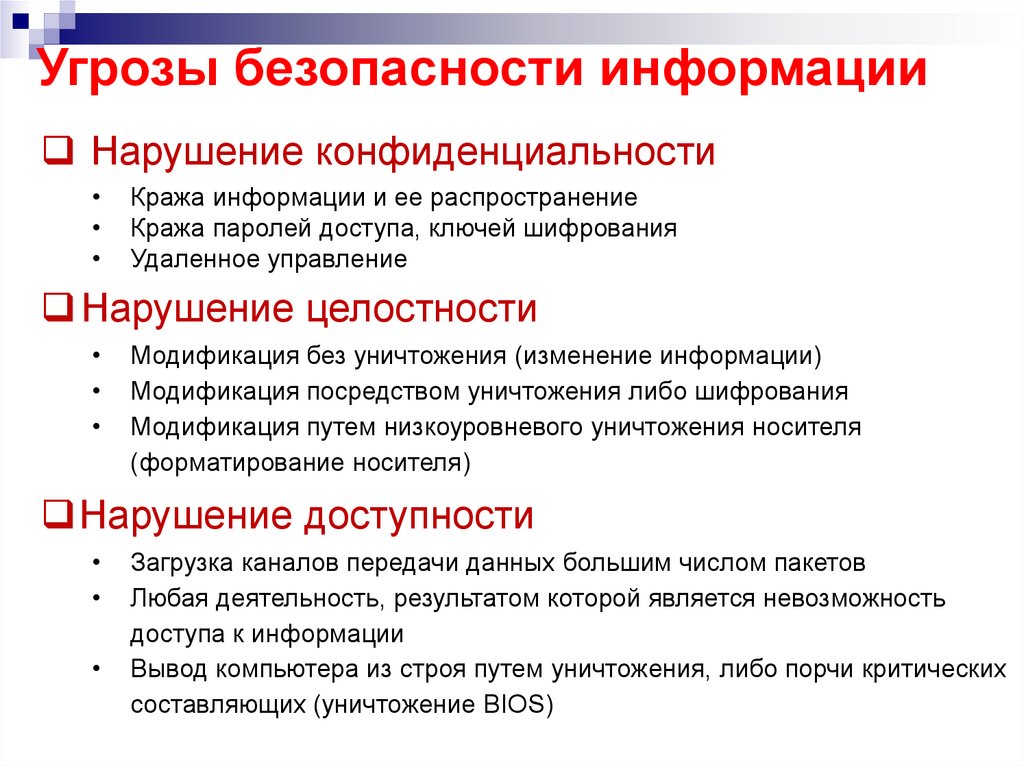 Угрозы безопасности информации

❑ Нарушение конфиденциальности
• Кража информации и ее распространение
• Кража паролей доступа, ключей шифрования
• Удаленное управление

❑ Нарушение целостности
• Модификация без уничтожения (изменение информации)
• Модификация посредством уничтожения либо шифрования
• Модификация путем низкоуровневого уничтожения носителя (форматирование носителя)

❑ Нарушение доступности
• Загрузка каналов передачи данных большим числом пакетов
• Любая деятельность, результатом которой является невозможность доступа к информации
• Вывод компьютера из строя путем уничтожения, либо порчи критических составляющих (уничтожение BIOS)